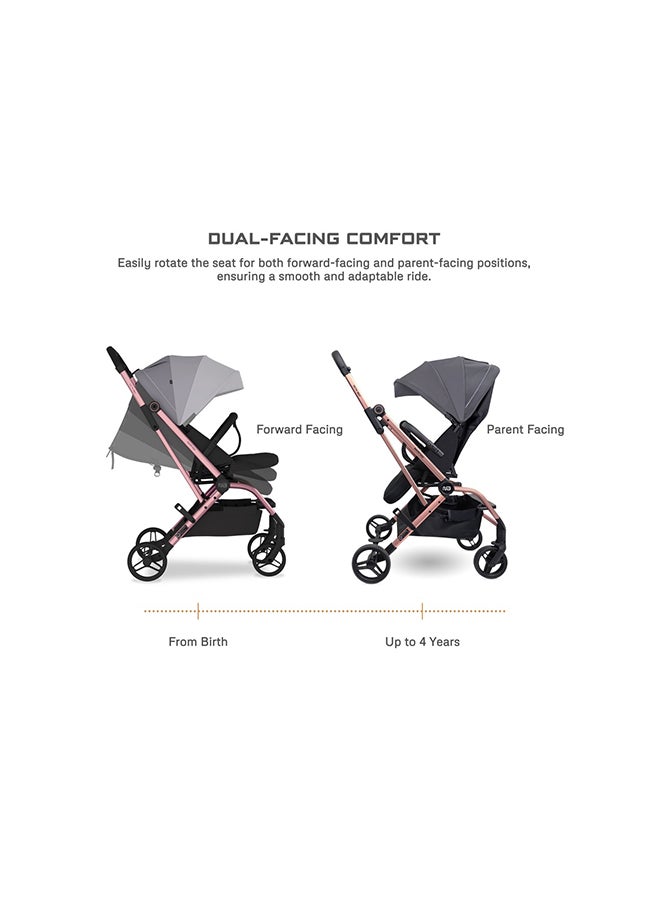 DUAL-FACING COMFORT

Easily rotate the seat for both forward-facing and parent-facing positions, ensuring a smooth and adaptable ride.

Forward Facing

Parent Facing

From Birth

Up to 4 Years